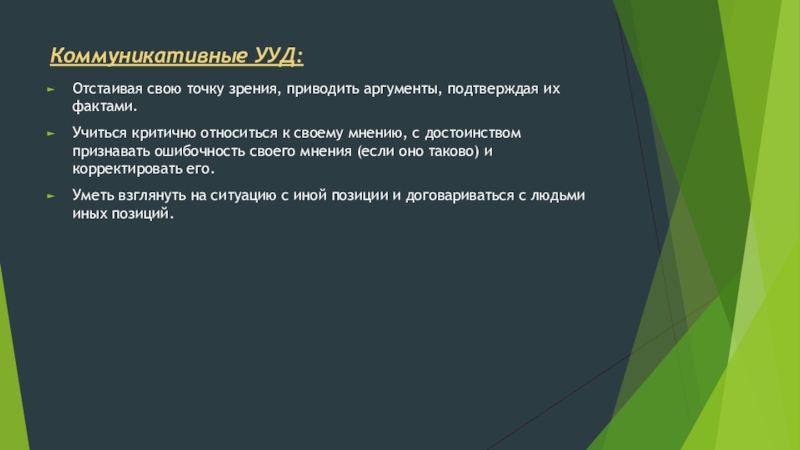 Коммуникативные УУД:

Отстаивая свою точку зрения, приводить аргументы, подтверждая их фактами.

Учиться критично относиться к своему мнению, с достоинством признавать ошибочность своего мнения (если оно таково) и корректировать его.

Уметь взглянуть на ситуацию с иной позиции и договариваться с людьми иных позиций.